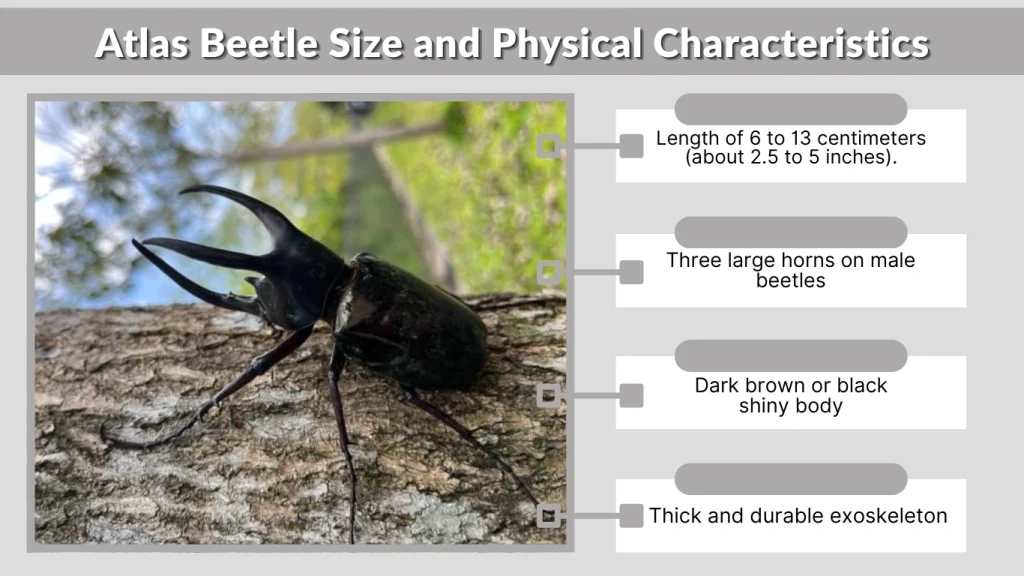 Atlas Beetle Size and Physical Characteristics

Length of 6 to 13 centimeters (about 2.5 to 5 inches).

Three large horns on male beetles

Dark brown or black shiny body

Thick and durable exoskeleton